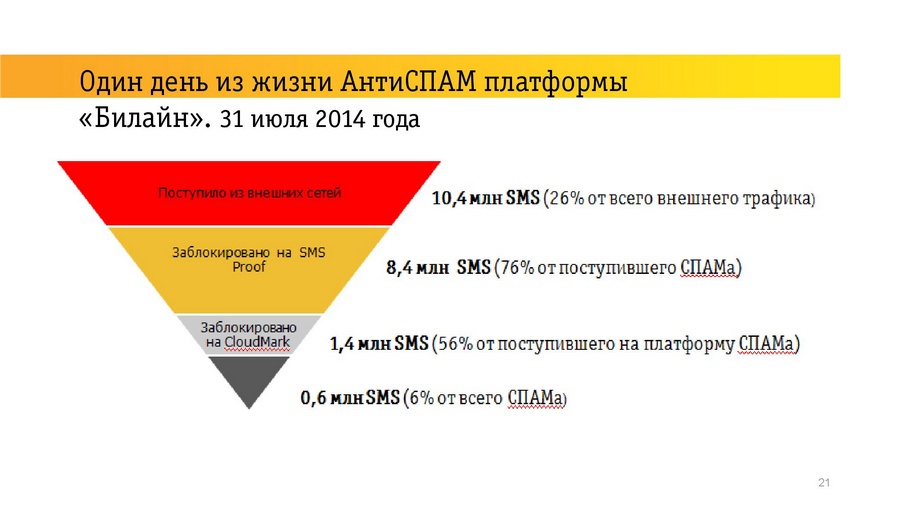 Один день из жизни АнтиСПАМ платформы «Билайн». 31 июля 2014 года

Поступило из внешних сетей

10,4 млн SMS (26% от всего внешнего трафика)

Заблокировано на SMS Proof

8,4 млн SMS (76% от поступившего СПАМа)

Заблокировано на CloudMark

1,4 млн SMS (56% от поступившего на платформу СПАМа)

0,6 млн SMS (6% от всего СПАМа)

21